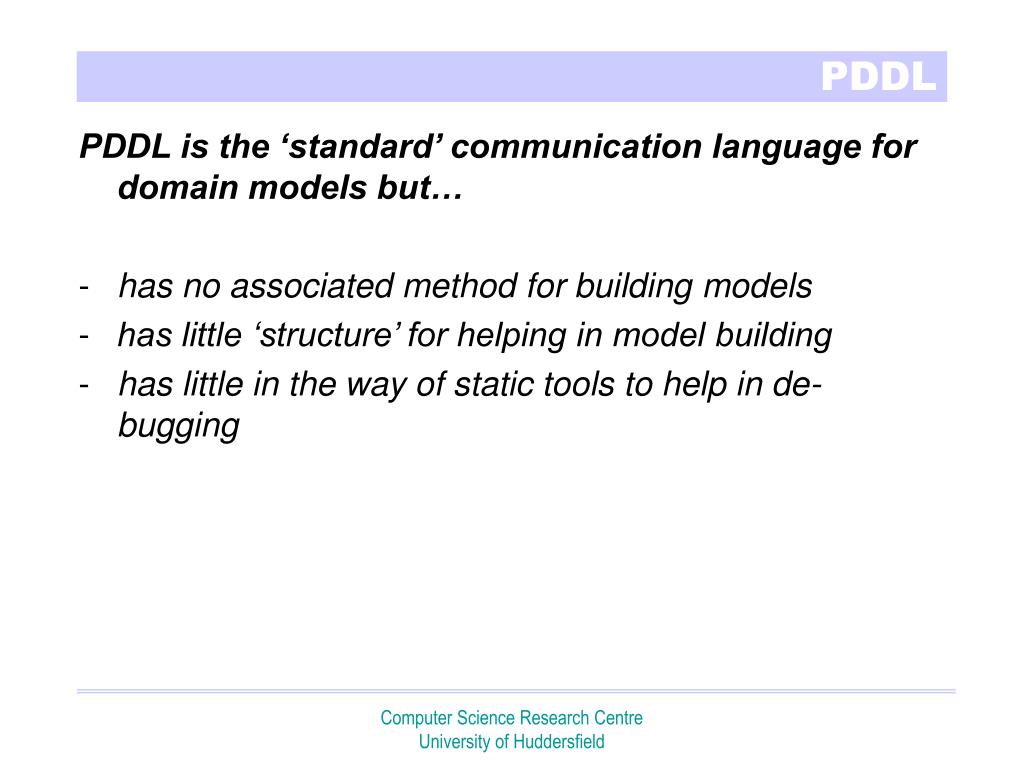 PDDL

PDDL is the ‘standard’ communication language for domain models but…

- has no associated method for building models
- has little ‘structure’ for helping in model building
- has little in the way of static tools to help in de-bugging

Computer Science Research Centre
University of Huddersfield